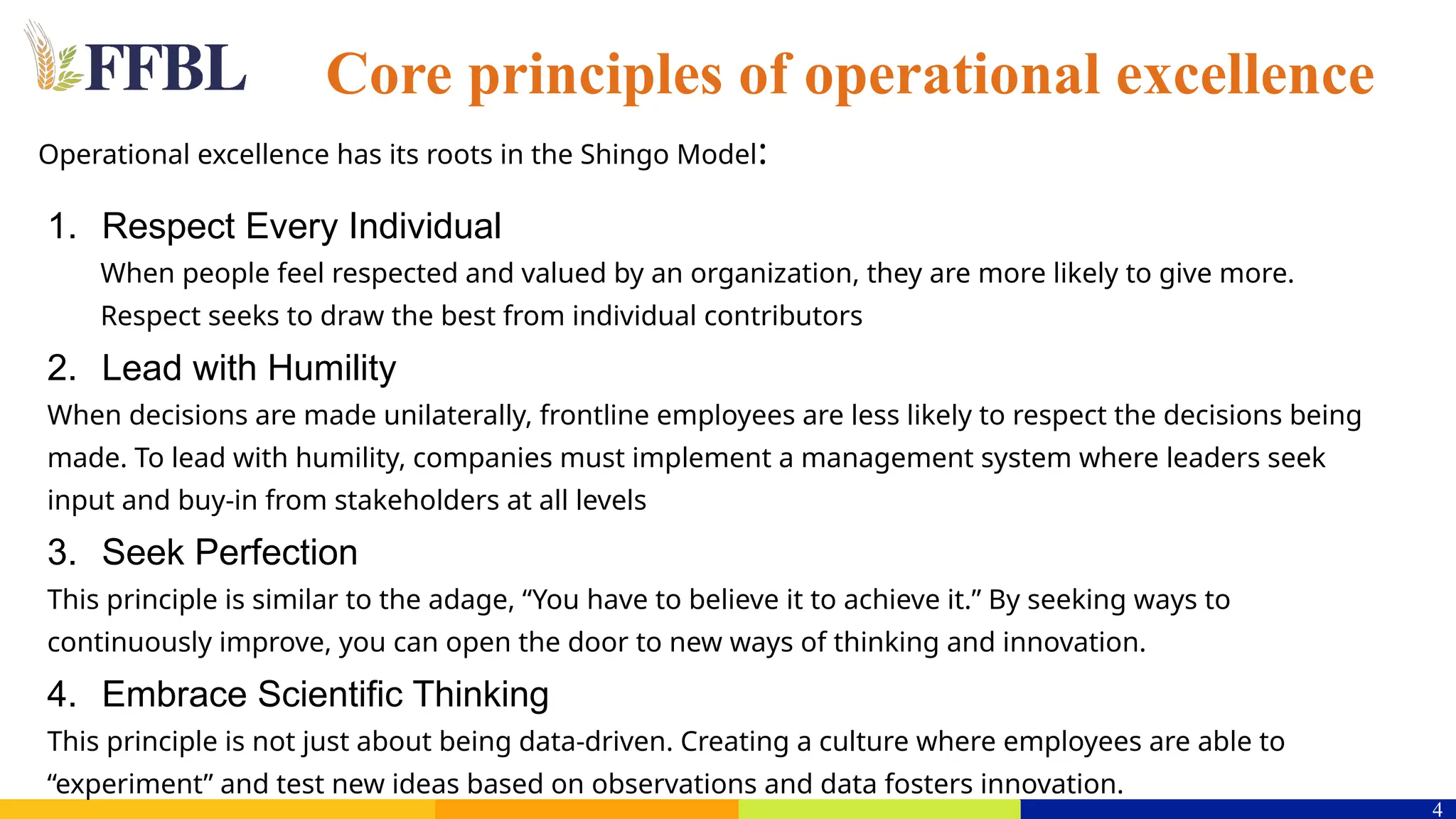 FFBL

Core principles of operational excellence

Operational excellence has its roots in the Shingo Model:

1. Respect Every Individual

When people feel respected and valued by an organization, they are more likely to give more. Respect seeks to draw the best from individual contributors

2. Lead with Humility

When decisions are made unilaterally, frontline employees are less likely to respect the decisions being made. To lead with humility, companies must implement a management system where leaders seek input and buy-in from stakeholders at all levels

3. Seek Perfection

This principle is similar to the adage, “You have to believe it to achieve it.” By seeking ways to continuously improve, you can open the door to new ways of thinking and innovation.

4. Embrace Scientific Thinking

This principle is not just about being data-driven. Creating a culture where employees are able to “experiment” and test new ideas based on observations and data fosters innovation.

4